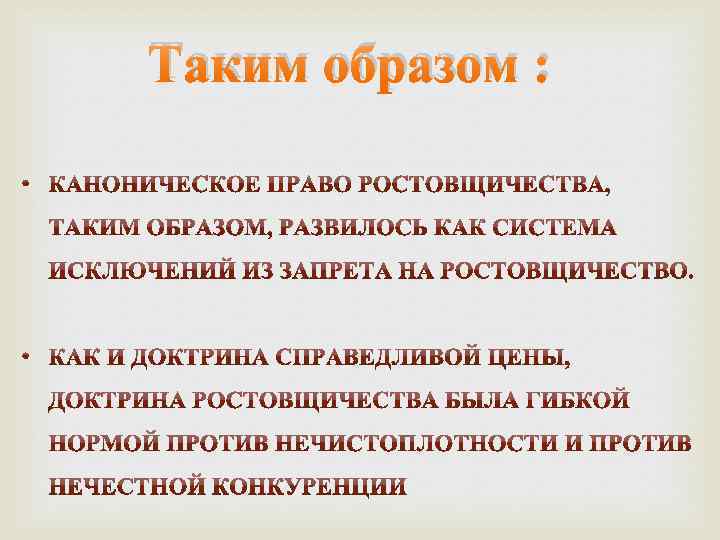 Таким образом :

• КАНОНИЧЕСКОЕ ПРАВО РОСТОВЩИЧЕСТВА, ТАКИМ ОБРАЗОМ, РАЗВИЛОСЬ КАК СИСТЕМА ИСКЛЮЧЕНИЙ ИЗ ЗАПРЕТА НА РОСТОВЩИЧЕСТВО.

• КАК И ДОКТРИНА СПРАВЕДЛИВОЙ ЦЕНЫ, ДОКТРИНА РОСТОВЩИЧЕСТВА БЫЛА ГИБКОЙ НОРМОЙ ПРОТИВ НЕЧИСТОПЛОТНОСТИ И ПРОТИВ НЕЧЕСТНОЙ КОНКУРЕНЦИИ